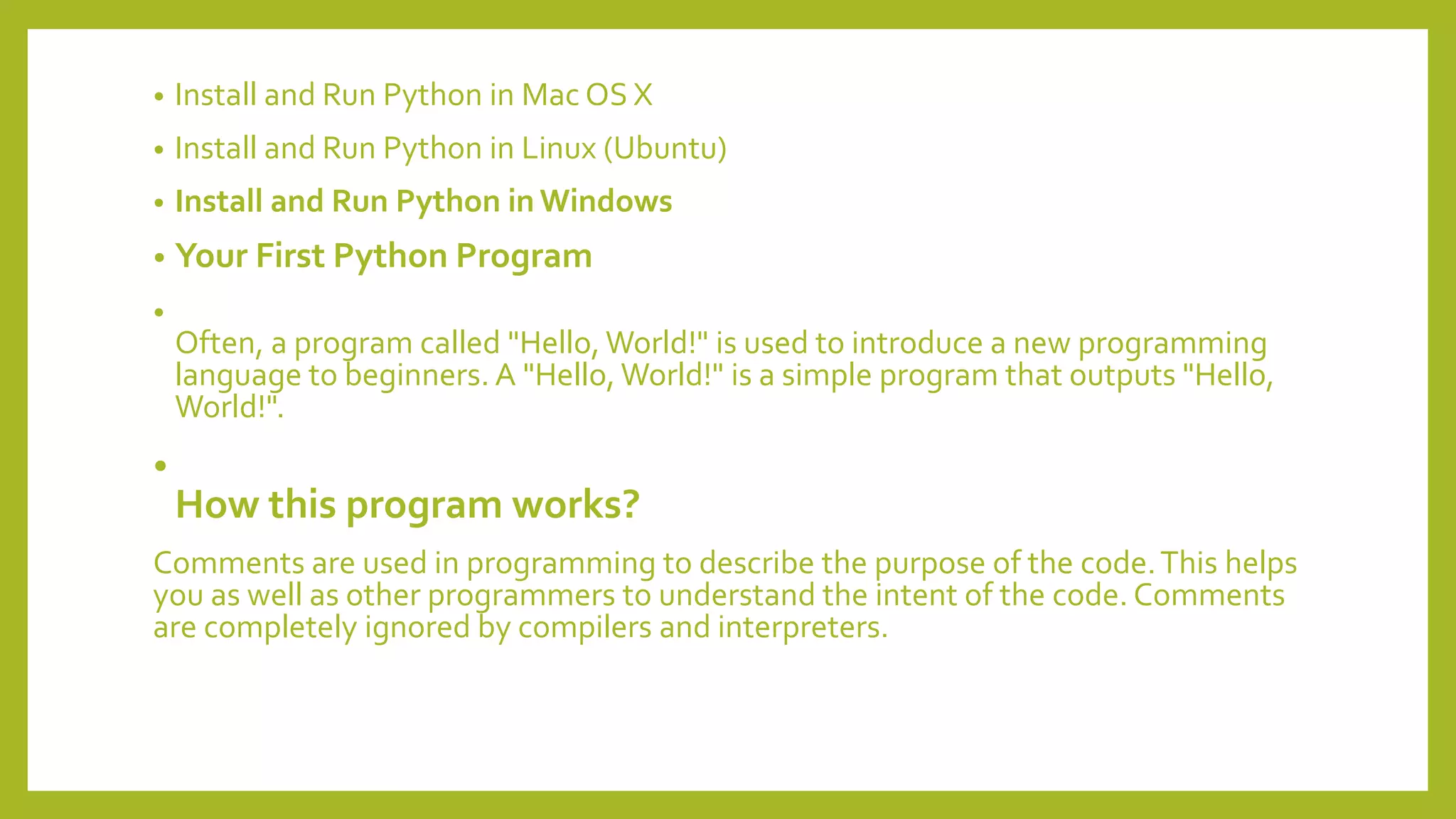 • Install and Run Python in Mac OS X
• Install and Run Python in Linux (Ubuntu)
• Install and Run Python in Windows
• Your First Python Program
• Often, a program called "Hello, World!" is used to introduce a new programming language to beginners. A "Hello, World!" is a simple program that outputs "Hello, World!".
• How this program works?

Comments are used in programming to describe the purpose of the code. This helps you as well as other programmers to understand the intent of the code. Comments are completely ignored by compilers and interpreters.